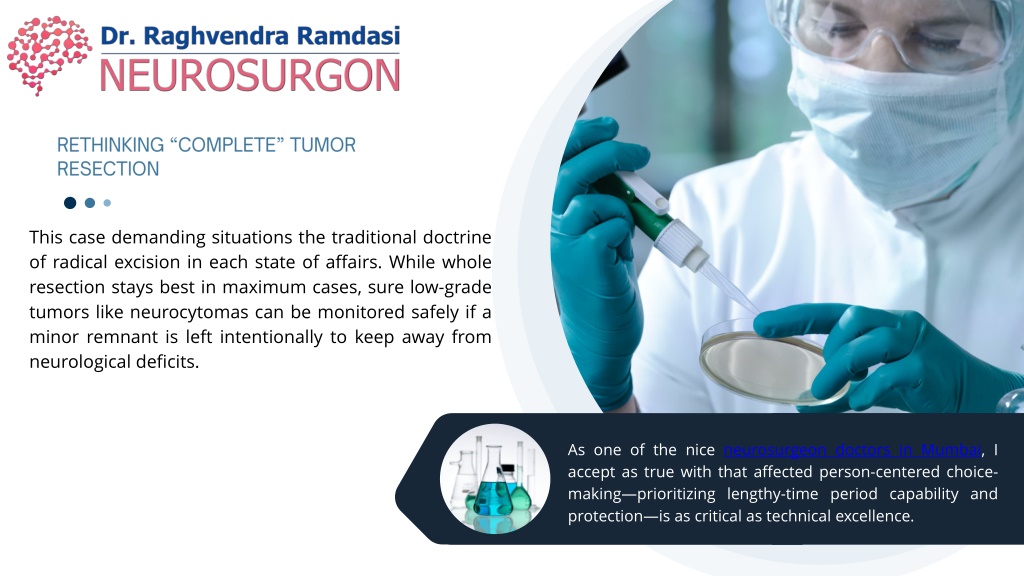 Dr. Raghvendra Ramdasi
NEUROSURGON

RETHINKING “COMPLETE” TUMOR RESECTION

This case demanding situations the traditional doctrine of radical excision in each state of affairs. While whole resection stays best in maximum cases, sure low-grade tumors like neurocytomas can be monitored safely if a minor remnant is left intentionally to keep away from neurological deficits.

As one of the nice neurosurgeon doctors in Mumbai, I accept as true with that affected person-centered choice-making—prioritizing lengthy-time period capability and protection—is as critical as technical excellence.